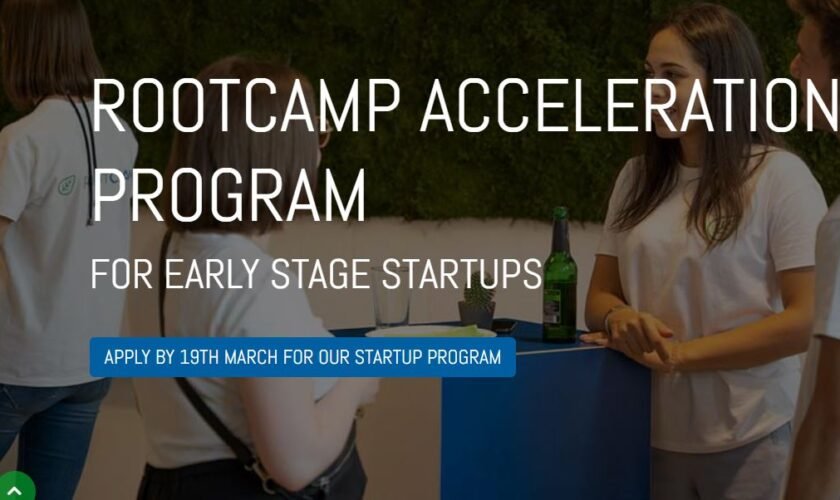 ROOTCAMP ACCELERATION PROGRAM

FOR EARLY STAGE STARTUPS

APPLY BY 19TH MARCH FOR OUR STARTUP PROGRAM